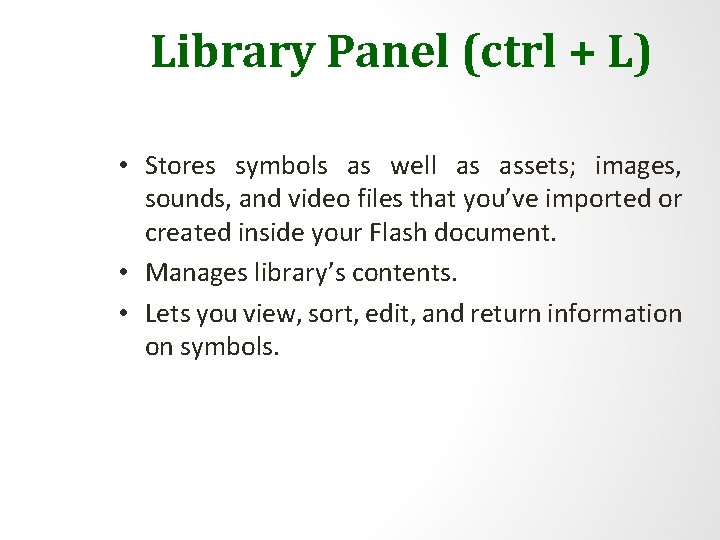 Library Panel (ctrl + L)

• Stores symbols as well as assets; images, sounds, and video files that you've imported or created inside your Flash document.

• Manages library's contents.

• Lets you view, sort, edit, and return information on symbols.